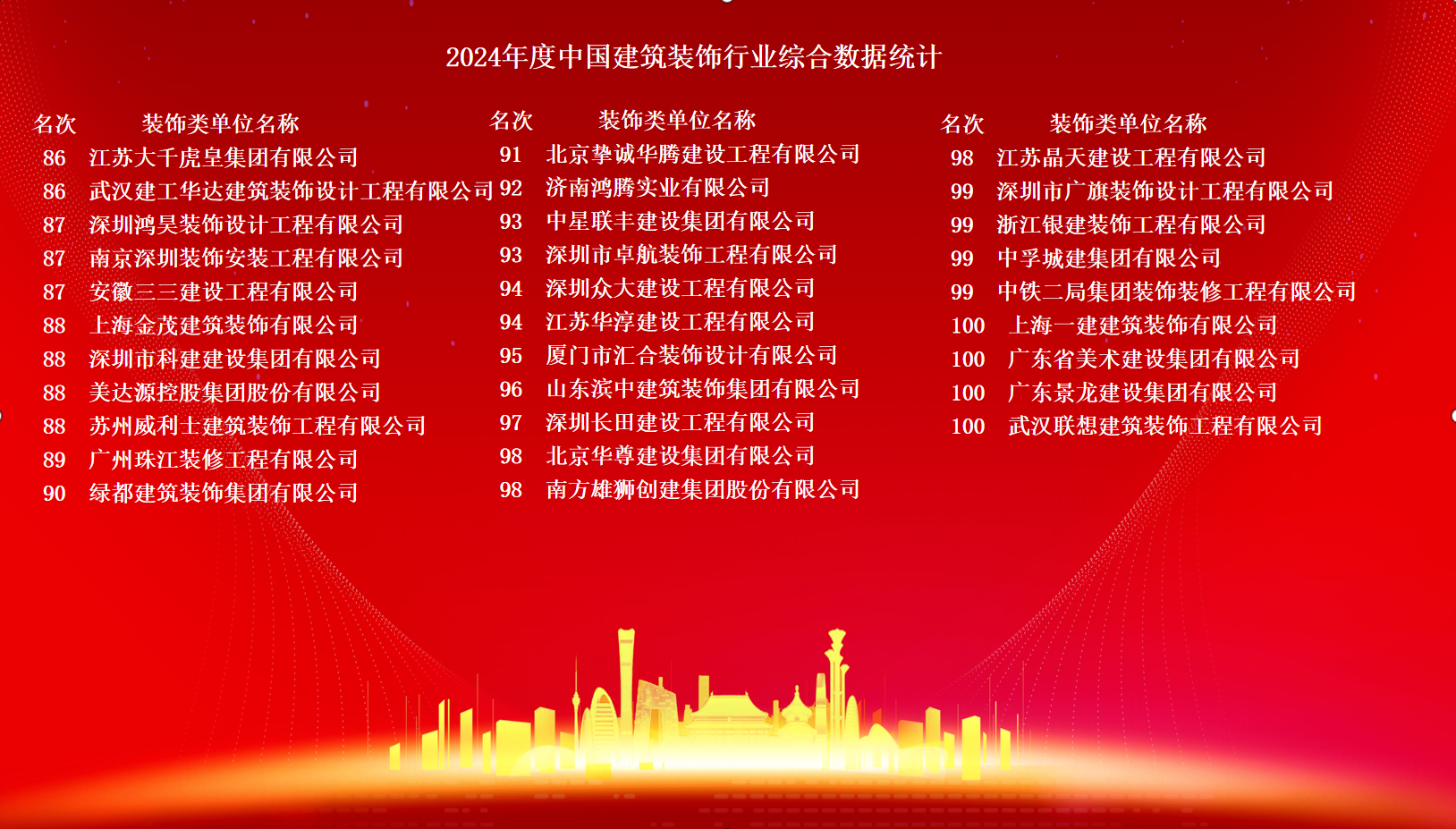 2024年度中国建筑装饰行业综合数据统计

| 名次 | 装饰类单位名称 |
|---|---|
| 86 | 江苏大千虎皇集团有限公司 |
| 86 | 武汉建工华达建筑装饰设计工程有限公司 |
| 87 | 深圳鸿昊装饰设计工程有限公司 |
| 87 | 南京深圳装饰安装工程有限公司 |
| 87 | 安徽三三建设工程有限公司 |
| 88 | 上海金茂建筑装饰有限公司 |
| 88 | 深圳市科建建设集团有限公司 |
| 88 | 美达源控股集团股份有限公司 |
| 88 | 苏州威利士建筑装饰工程有限公司 |
| 89 | 广州珠江装修工程有限公司 |
| 90 | 绿都建筑装饰集团有限公司 |

| 名次 | 装饰类单位名称 |
|---|---|
| 91 | 北京挚诚华腾建设工程有限公司 |
| 92 | 济南鸿腾实业有限公司 |
| 93 | 中星联丰建设集团有限公司 |
| 93 | 深圳市卓航装饰工程有限公司 |
| 94 | 深圳众大建设工程有限公司 |
| 94 | 江苏华淳建设工程有限公司 |
| 95 | 厦门市汇合装饰设计有限公司 |
| 96 | 山东滨中建筑装饰集团有限公司 |
| 97 | 深圳长田建设工程有限公司 |
| 98 | 北京华尊建设集团有限公司 |
| 98 | 南方雄狮创建集团股份有限公司 |

| 名次 | 装饰类单位名称 |
|---|---|
| 98 | 江苏晶天建设工程有限公司 |
| 99 | 深圳市广旗装饰设计工程有限公司 |
| 99 | 浙江银建装饰工程有限公司 |
| 99 | 中孚城建集团有限公司 |
| 99 | 中铁二局集团装饰装修工程有限公司 |
| 100 | 上海一建建筑装饰有限公司 |
| 100 | 广东省美术建设集团有限公司 |
| 100 | 广东景龙建设集团有限公司 |
| 100 | 武汉联想建筑装饰工程有限公司 |